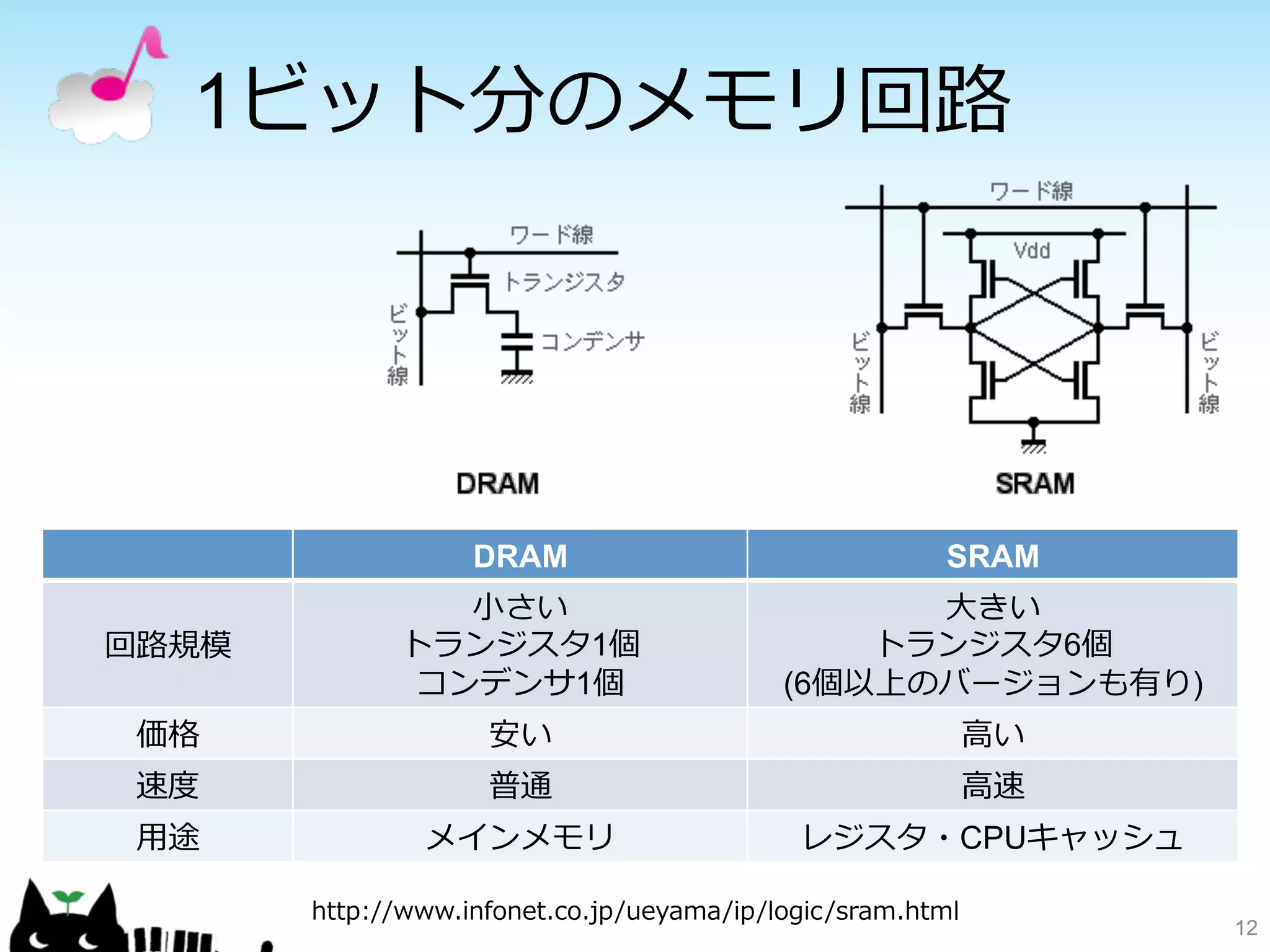 1ビット分のメモリ回路

ワード線
トランジスタ
ビット線
コンデンサ
DRAM

ワード線
Vdd
ビット線
ビット線
SRAM

| | DRAM | SRAM |
|---|---|---|
| 回路規模 | 小さい トランジスタ1個 コンデンサ1個 | 大きい トランジスタ6個 (6個以上のバージョンも有り) |
| 価格 | 安い | 高い |
| 速度 | 普通 | 高速 |
| 用途 | メインメモリ | レジスタ・CPUキャッシュ |

http://www.infonet.co.jp/ueyama/ip/logic/sram.html

12